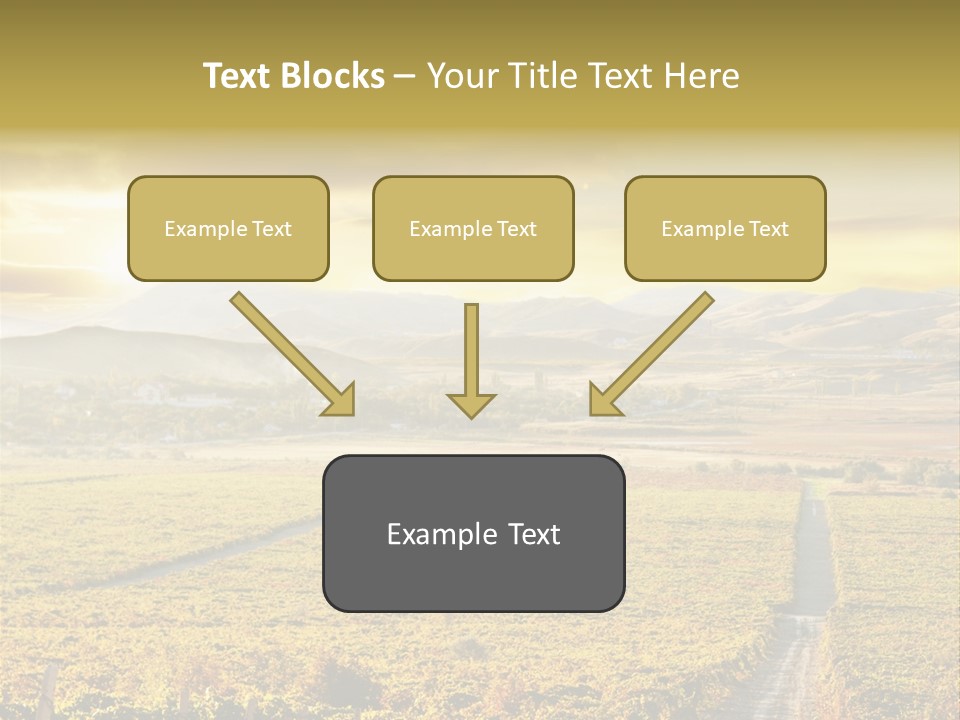 Text Blocks – Your Title Text Here

Example Text

Example Text

Example Text

Example Text